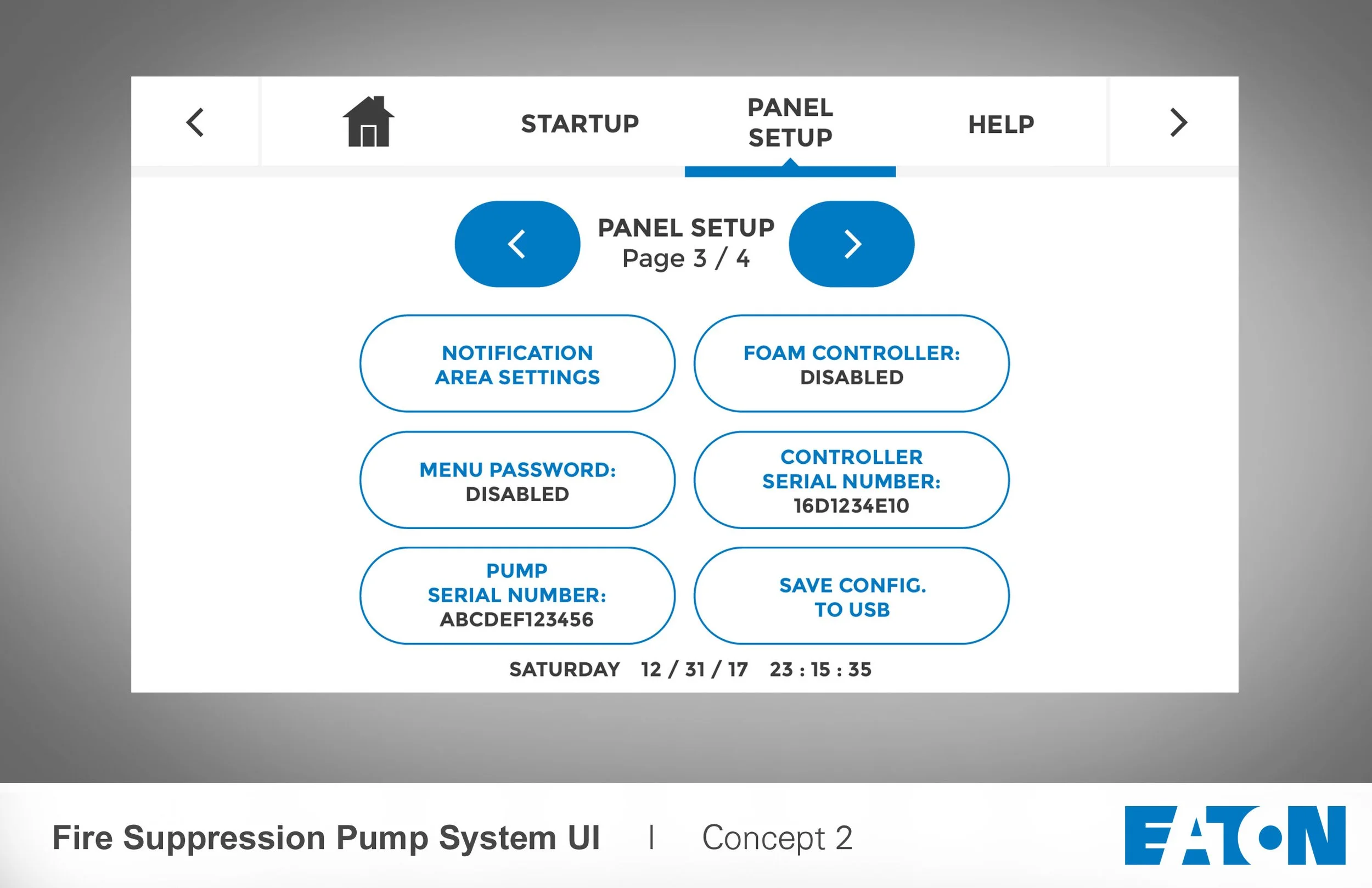 STARTUP

PANEL SETUP

HELP

PANEL SETUP
Page 3 / 4

NOTIFICATION AREA SETTINGS

FOAM CONTROLLER: DISABLED

MENU PASSWORD: DISABLED

CONTROLLER SERIAL NUMBER: 16D1234E10

PUMP SERIAL NUMBER: ABCDEF123456

SAVE CONFIG. TO USB

SATURDAY 12 / 31 / 17 23 : 15 : 35

Fire Suppression Pump System UI | Concept 2

EATON